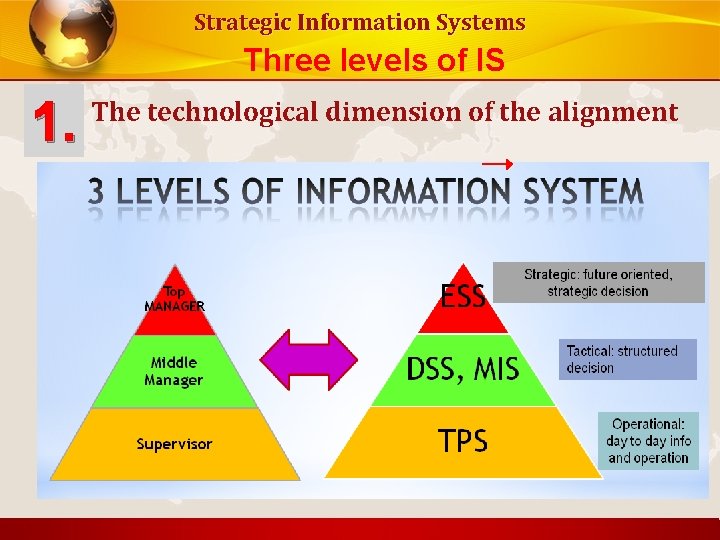 Strategic Information Systems
Three levels of IS

1. The technological dimension of the alignment

3 LEVELS OF INFORMATION SYSTEM

Top MANAGER
Middle Manager
Supervisor

ESS
DSS, MIS
TPS

Strategic: future oriented, strategic decision

Tactical: structured decision

Operational: day to day info and operation